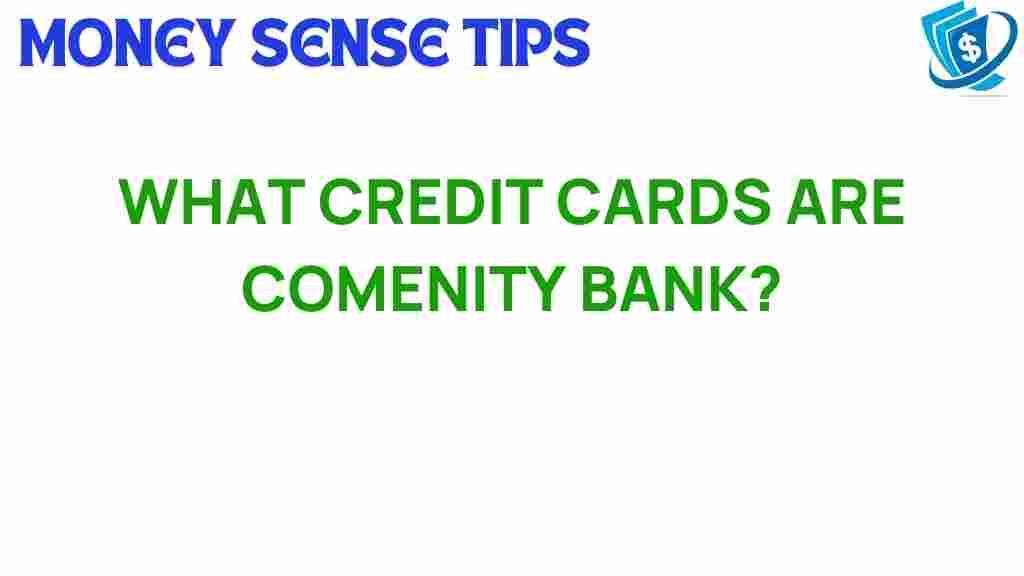 MONEY SENSE TIPS

$

WHAT CREDIT CARDS ARE COMENITY BANK?